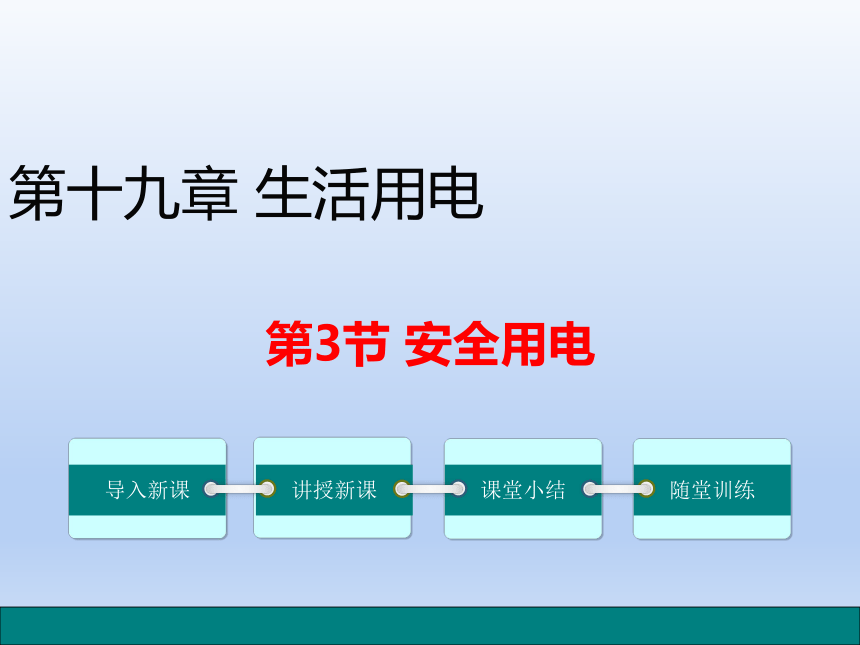 第十九章 生活用电

第3节 安全用电

导入新课

讲授新课

课堂小结

随堂训练